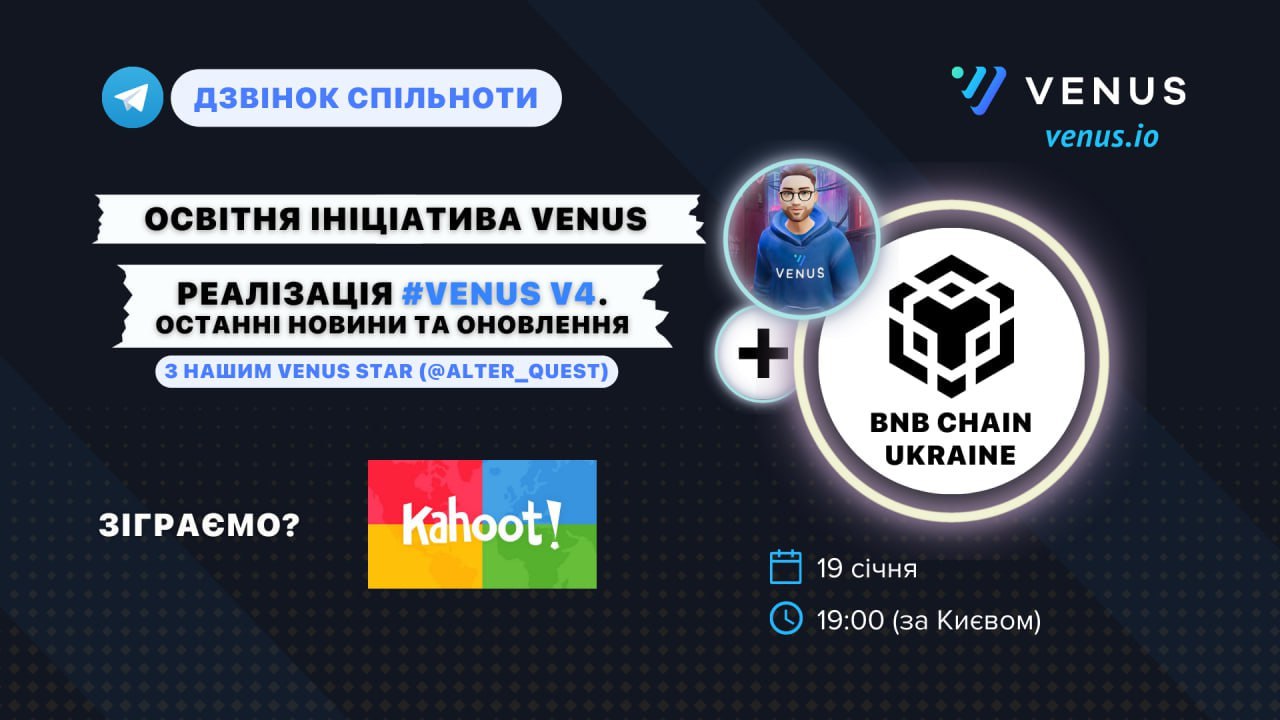 ДЗВІНОК СПІЛЬНОТИ

VENUS
venus.io

ОСВІТНЯ ІНІЦІАТИВА VENUS

РЕАЛІЗАЦІЯ #VENUS V4.
ОСТАННІ НОВИНИ ТА ОНОВЛЕННЯ

З НАШИМ VENUS STAR (@ALTER_QUEST)

VENUS

+

BNB CHAIN
UKRAINE

ЗІГРАЄМО?

Kahoot!

19 січня

19:00 (за Києвом)